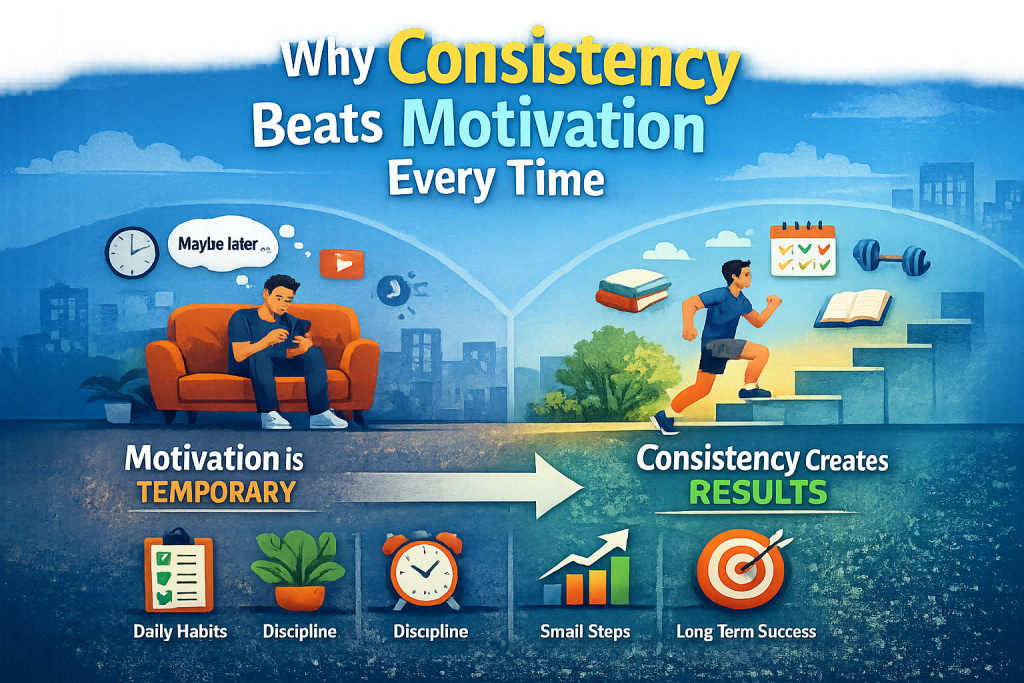 Why Consistency Beats Motivation Every Time

Maybe later...

Motivation is TEMPORARY

Consistency Creates RESULTS

Daily Habits

Discipline

Discipline

Small Steps

Long Term Success